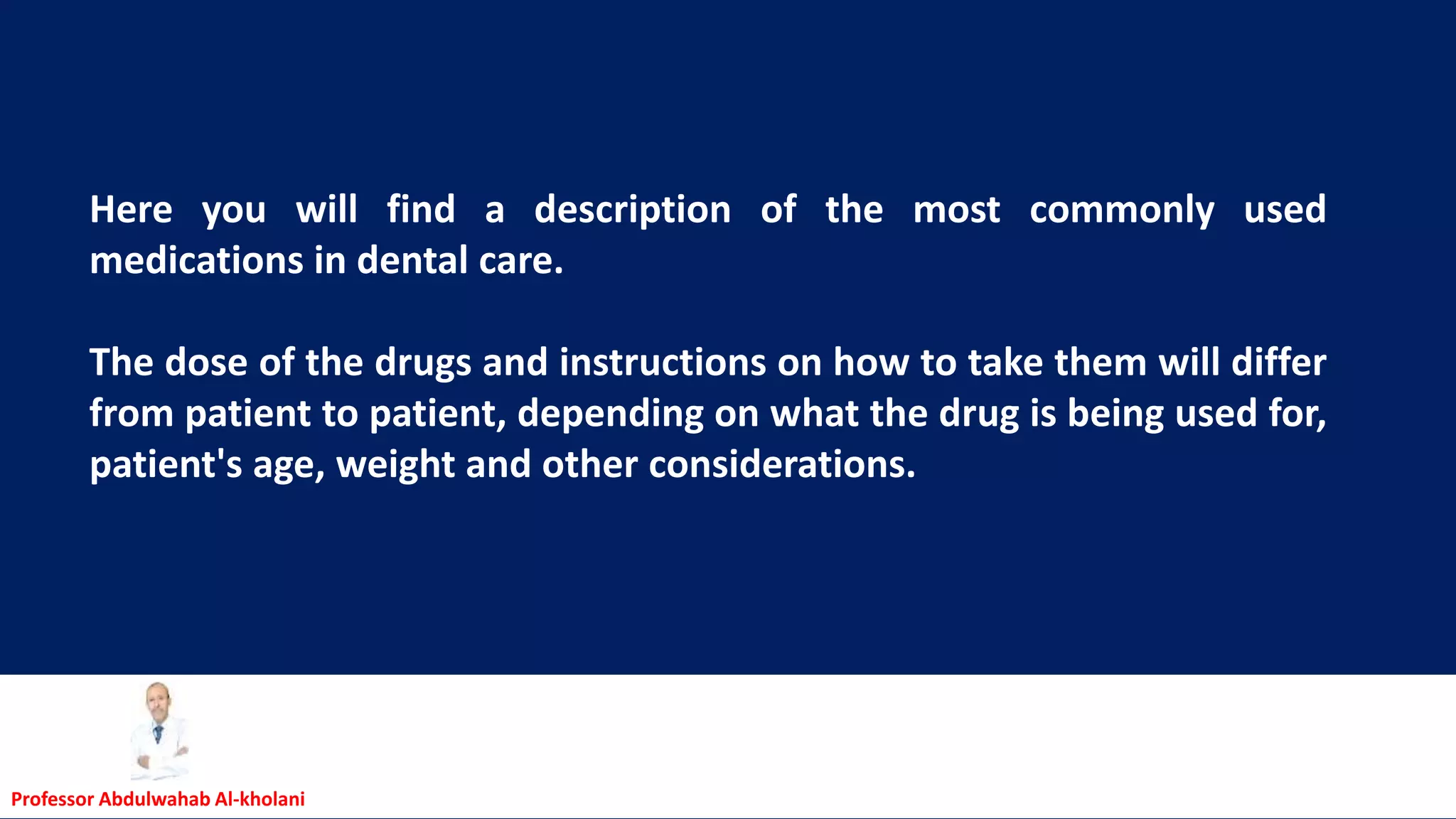 Here you will find a description of the most commonly used medications in dental care.

The dose of the drugs and instructions on how to take them will differ from patient to patient, depending on what the drug is being used for, patient's age, weight and other considerations.

Professor Abdulwahab Al-kholani